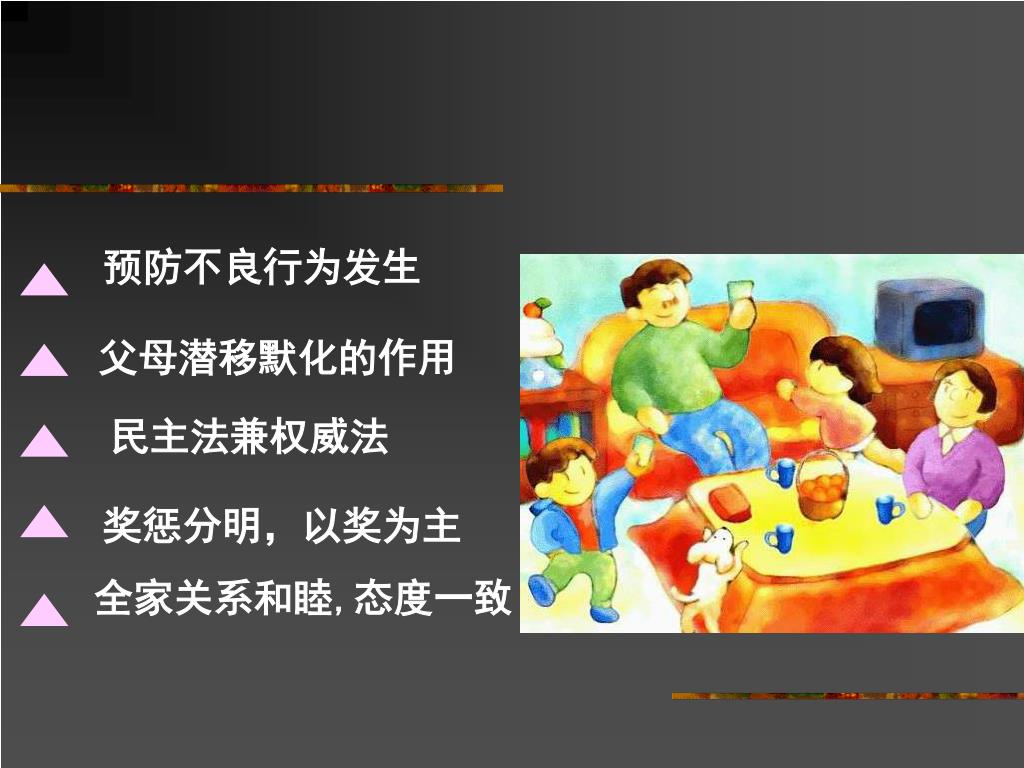 预防不良行为发生

父母潜移默化的作用

民主法兼权威法

奖惩分明，以奖为主

全家关系和睦，态度一致